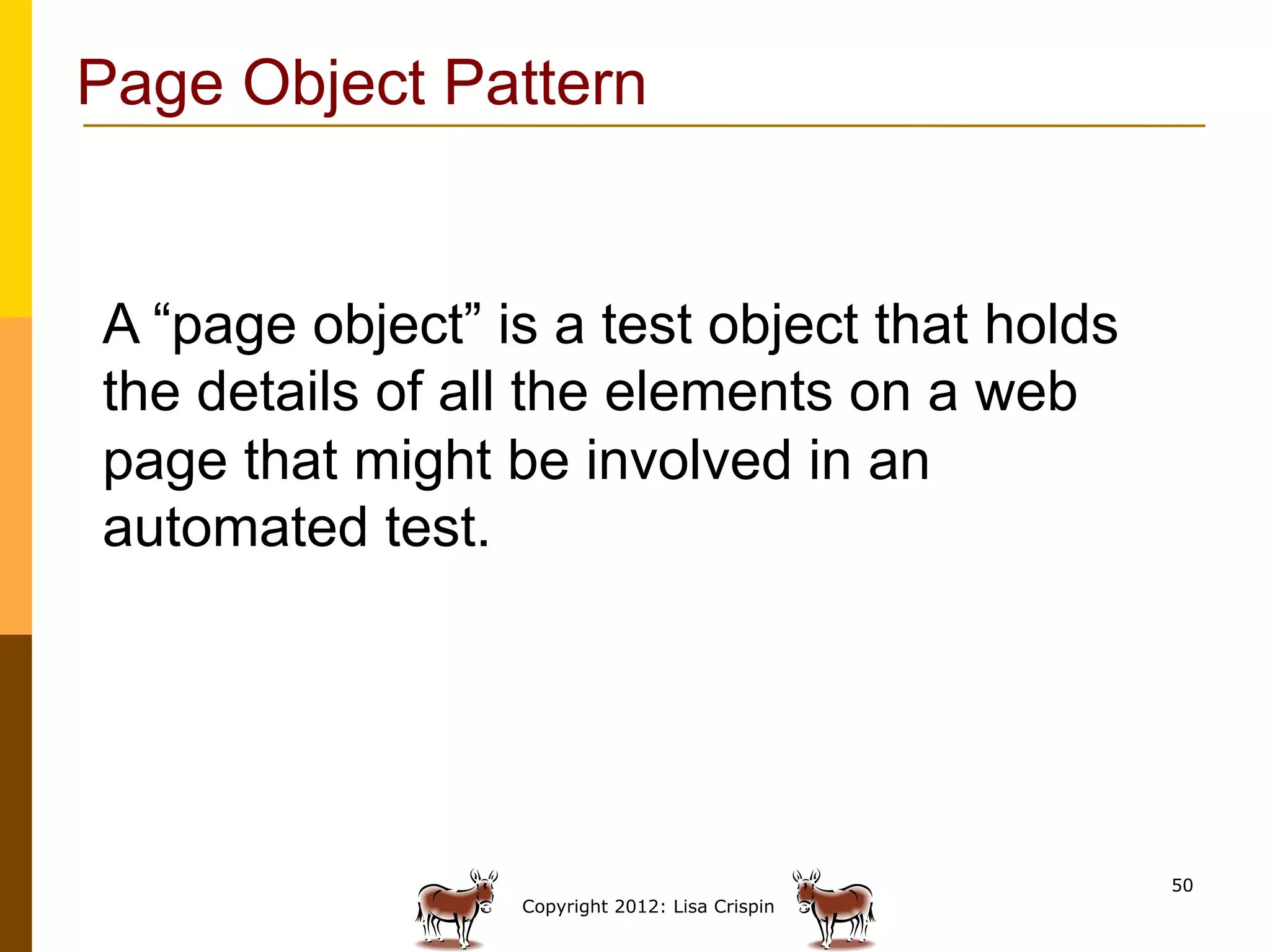 Page Object Pattern

A “page object” is a test object that holds the details of all the elements on a web page that might be involved in an automated test.

Copyright 2012: Lisa Crispin

50